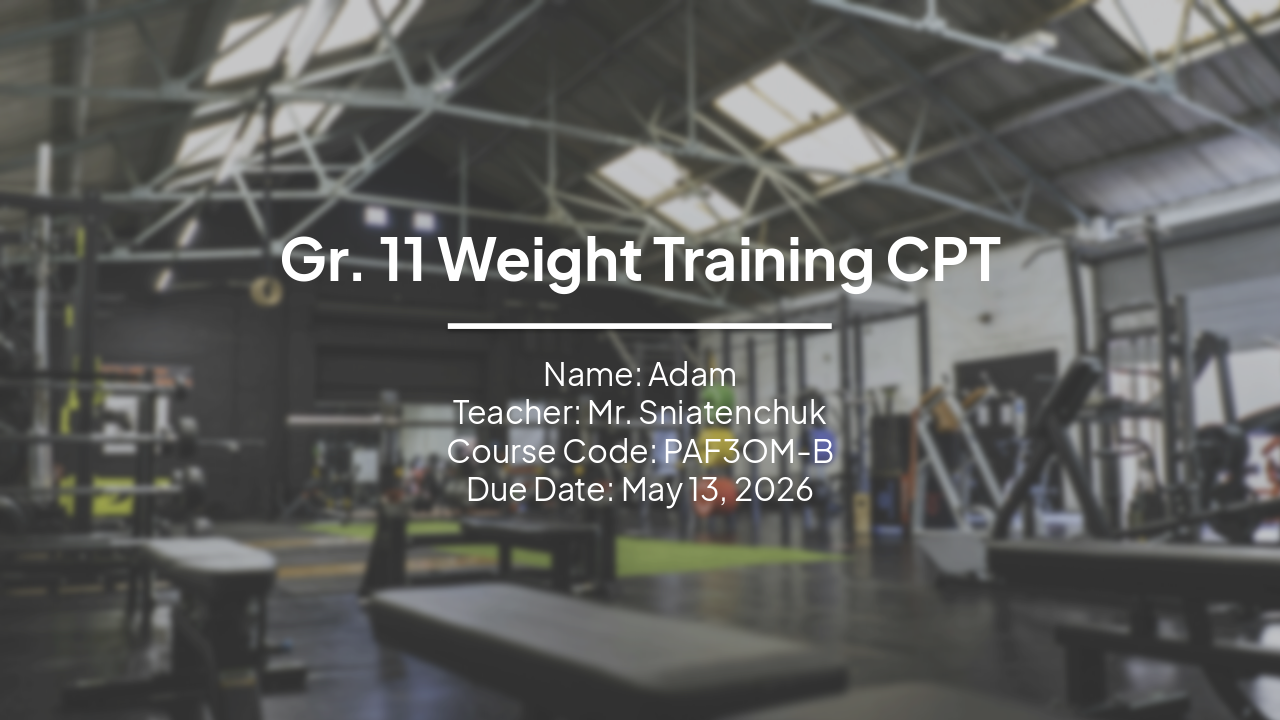 Gr. 11 Weight Training CPT

Name: Adam
Teacher: Mr. Sniatenchuk
Course Code: PAF3OM-B
Due Date: May 13, 2026